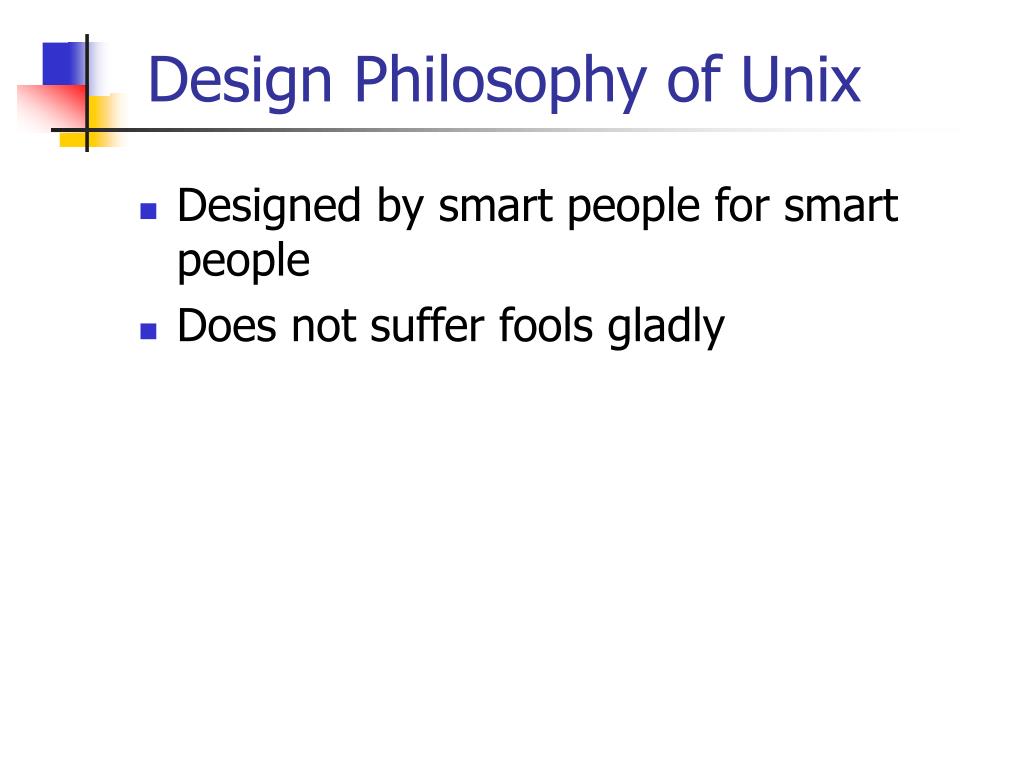 Design Philosophy of Unix

- Designed by smart people for smart people
- Does not suffer fools gladly